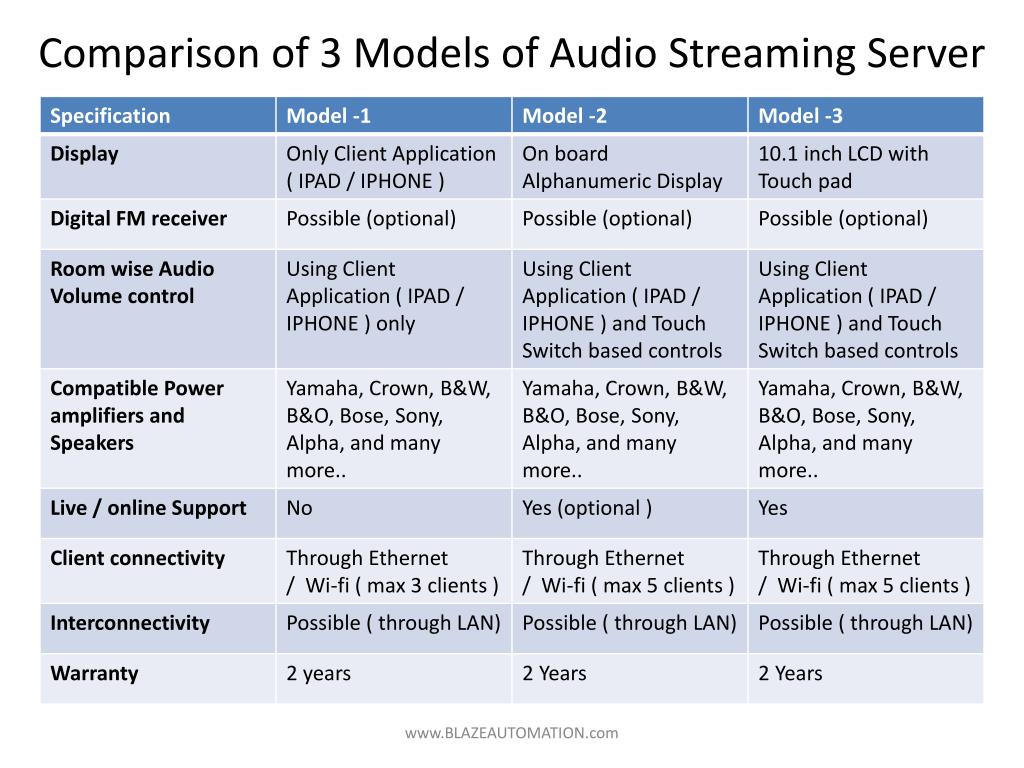 Comparison of 3 Models of Audio Streaming Server

| Specification | Model -1 | Model -2 | Model -3 |
|---|---|---|---|
| Display | Only Client Application ( IPAD / IPHONE ) | On board Alphanumeric Display | 10.1 inch LCD with Touch pad |
| Digital FM receiver | Possible (optional) | Possible (optional) | Possible (optional) |
| Room wise Audio Volume control | Using Client Application ( IPAD / IPHONE ) only | Using Client Application ( IPAD / IPHONE ) and Touch Switch based controls | Using Client Application ( IPAD / IPHONE ) and Touch Switch based controls |
| Compatible Power amplifiers and Speakers | Yamaha, Crown, B&W, B&O, Bose, Sony, Alpha, and many more.. | Yamaha, Crown, B&W, B&O, Bose, Sony, Alpha, and many more.. | Yamaha, Crown, B&W, B&O, Bose, Sony, Alpha, and many more.. |
| Live / online Support | No | Yes (optional ) | Yes |
| Client connectivity | Through Ethernet / Wi-fi ( max 3 clients ) | Through Ethernet / Wi-fi ( max 5 clients ) | Through Ethernet / Wi-fi ( max 5 clients ) |
| Interconnectivity | Possible ( through LAN) | Possible ( through LAN) | Possible ( through LAN) |
| Warranty | 2 years | 2 Years | 2 Years |

www.BLAZEAUTOMATION.com